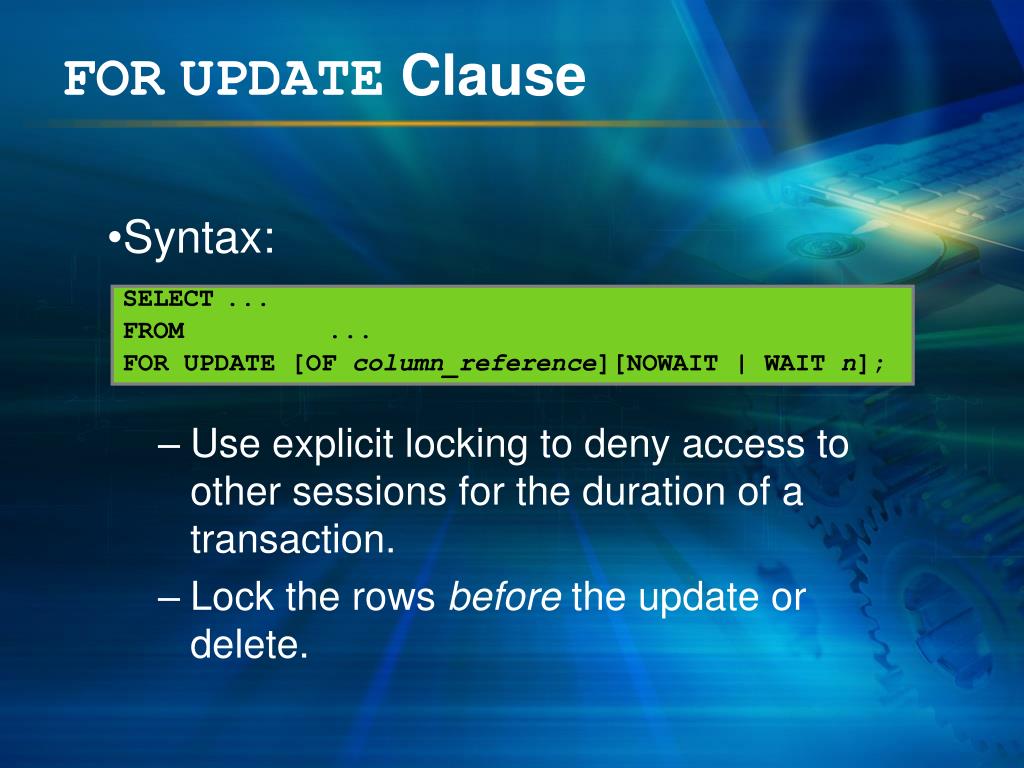 FOR UPDATE Clause

•Syntax:

SELECT ...
FROM ...
FOR UPDATE [OF column_reference][NOWAIT | WAIT n];

– Use explicit locking to deny access to other sessions for the duration of a transaction.

– Lock the rows before the update or delete.